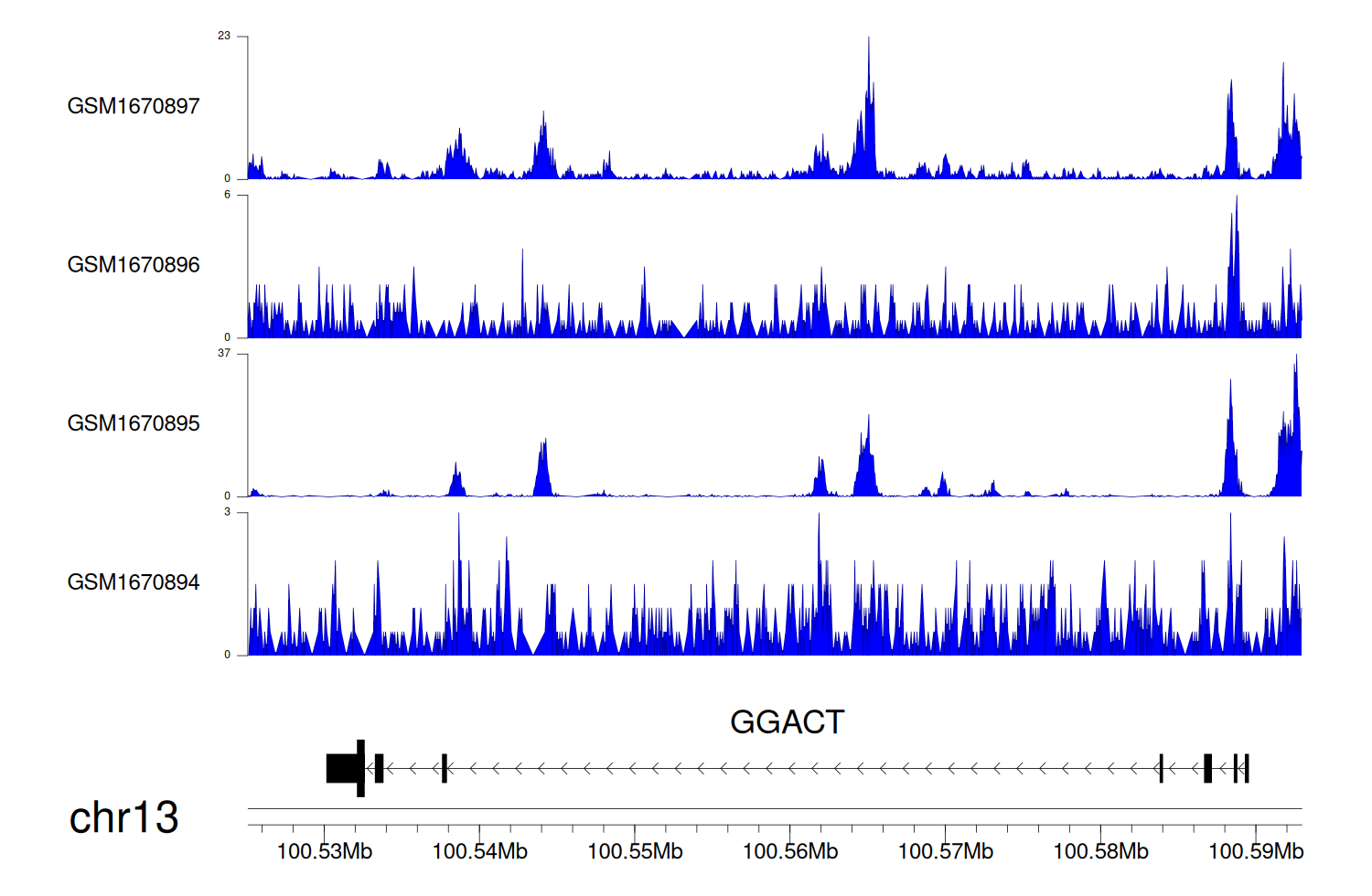 23

GSM1670897

0

6

GSM1670896

0

37

GSM1670895

0

3

GSM1670894

0

GGACT

chr13

100.53Mb 100.54Mb 100.55Mb 100.56Mb 100.57Mb 100.58Mb 100.59Mb